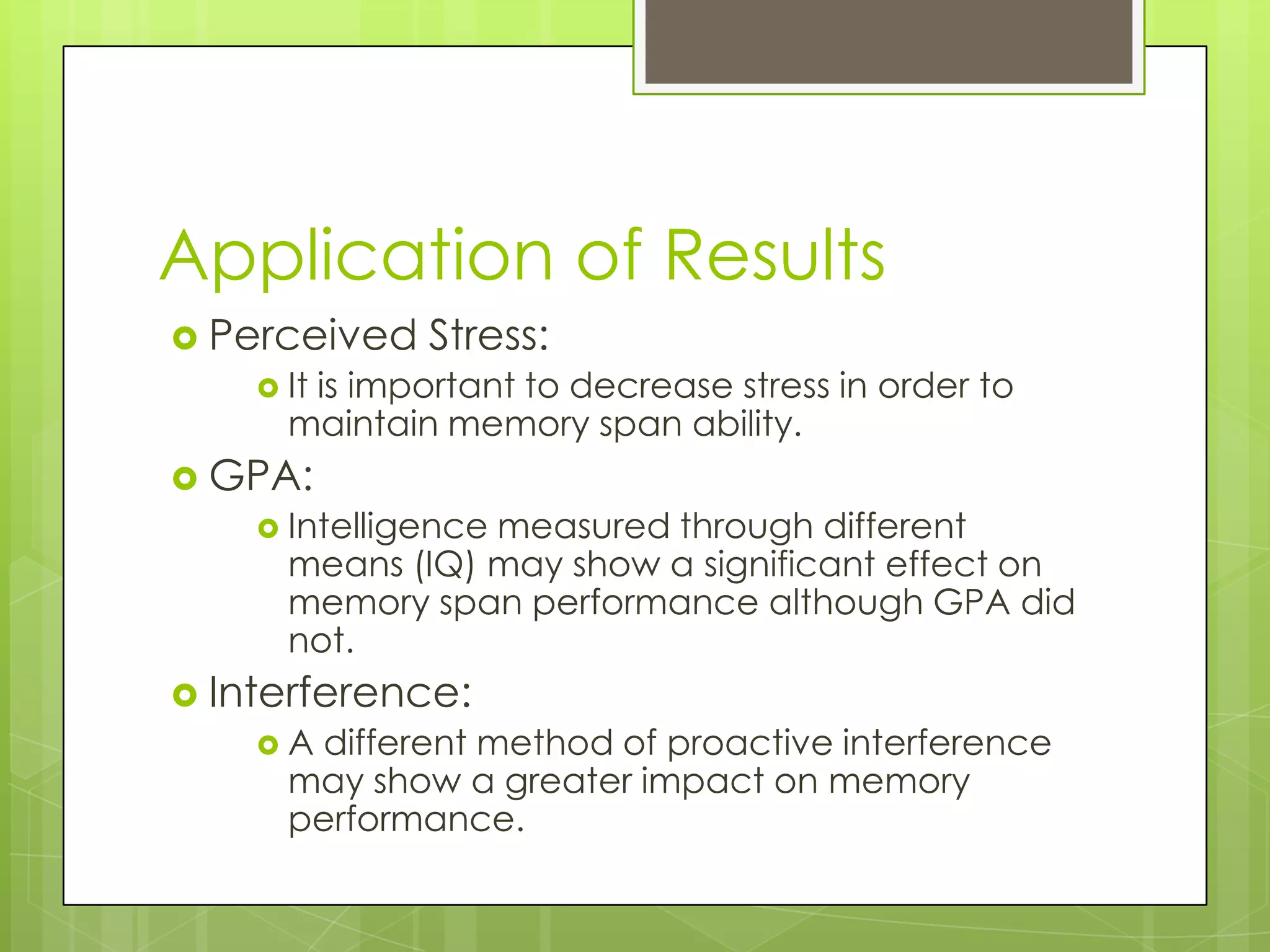 Application of Results

Perceived Stress:

It is important to decrease stress in order to maintain memory span ability.

GPA:

Intelligence measured through different means (IQ) may show a significant effect on memory span performance although GPA did not.

Interference:

A different method of proactive interference may show a greater impact on memory performance.